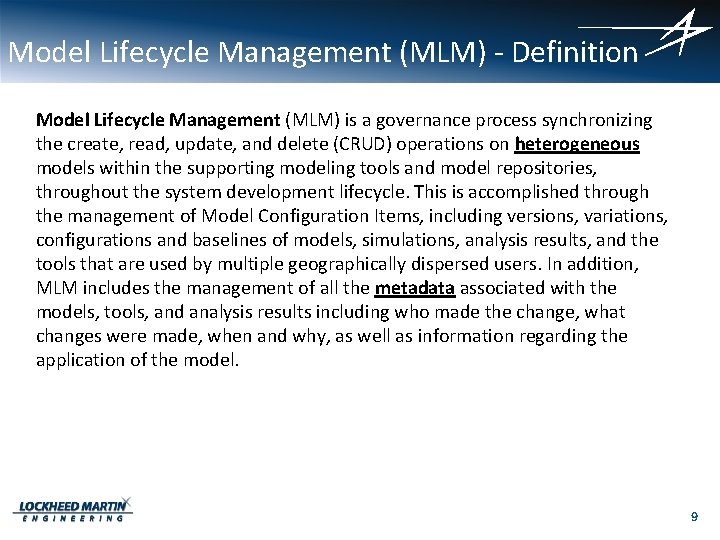 Model Lifecycle Management (MLM) - Definition

Model Lifecycle Management (MLM) is a governance process synchronizing the create, read, update, and delete (CRUD) operations on heterogeneous models within the supporting modeling tools and model repositories, throughout the system development lifecycle. This is accomplished through the management of Model Configuration Items, including versions, variations, configurations and baselines of models, simulations, analysis results, and the tools that are used by multiple geographically dispersed users. In addition, MLM includes the management of all the metadata associated with the models, tools, and analysis results including who made the change, what changes were made, when and why, as well as information regarding the application of the model.

LOCKHEED MARTIN
ENGINEERING

9